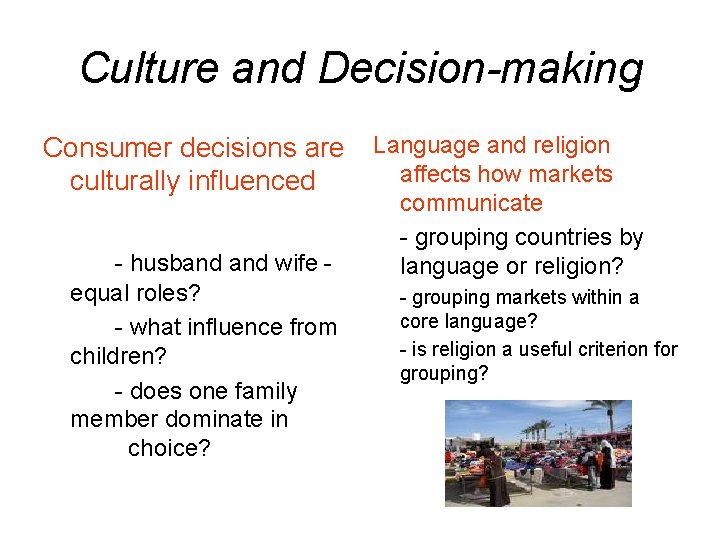 Culture and Decision-making

Consumer decisions are culturally influenced

- husband and wife - equal roles?

- what influence from children?

- does one family member dominate in choice?

Language and religion affects how markets communicate

- grouping countries by language or religion?

- grouping markets within a core language?

- is religion a useful criterion for grouping?